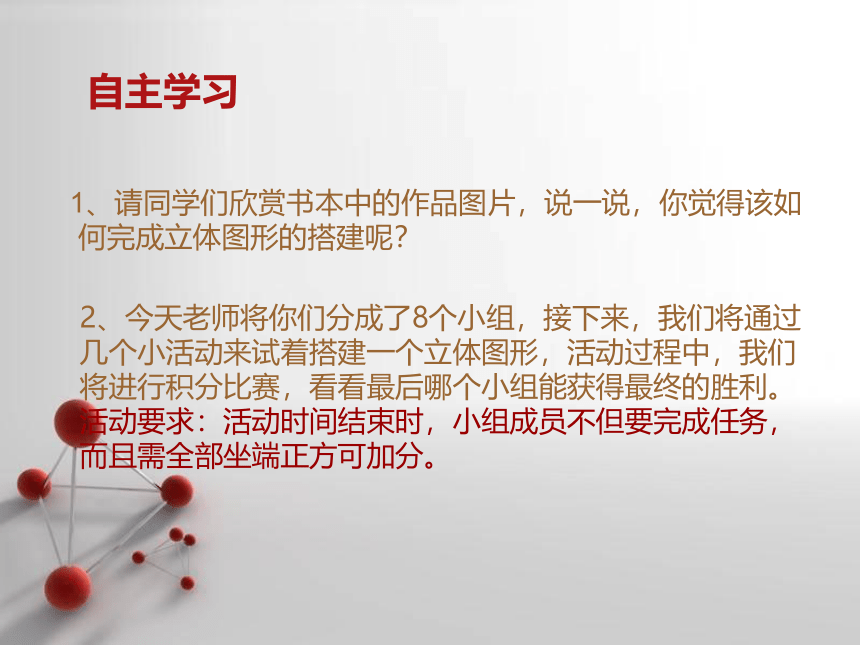 自主学习

1、请同学们欣赏书本中的作品图片，说一说，你觉得该如何完成立体图形的搭建呢？

2、今天老师将你们分成了8个小组，接下来，我们将通过几个小活动来试着搭建一个立体图形，活动过程中，我们将进行积分比赛，看看最后哪个小组能获得最终的胜利。活动要求：活动时间结束时，小组成员不但要完成任务，而且需全部坐端正方可加分。